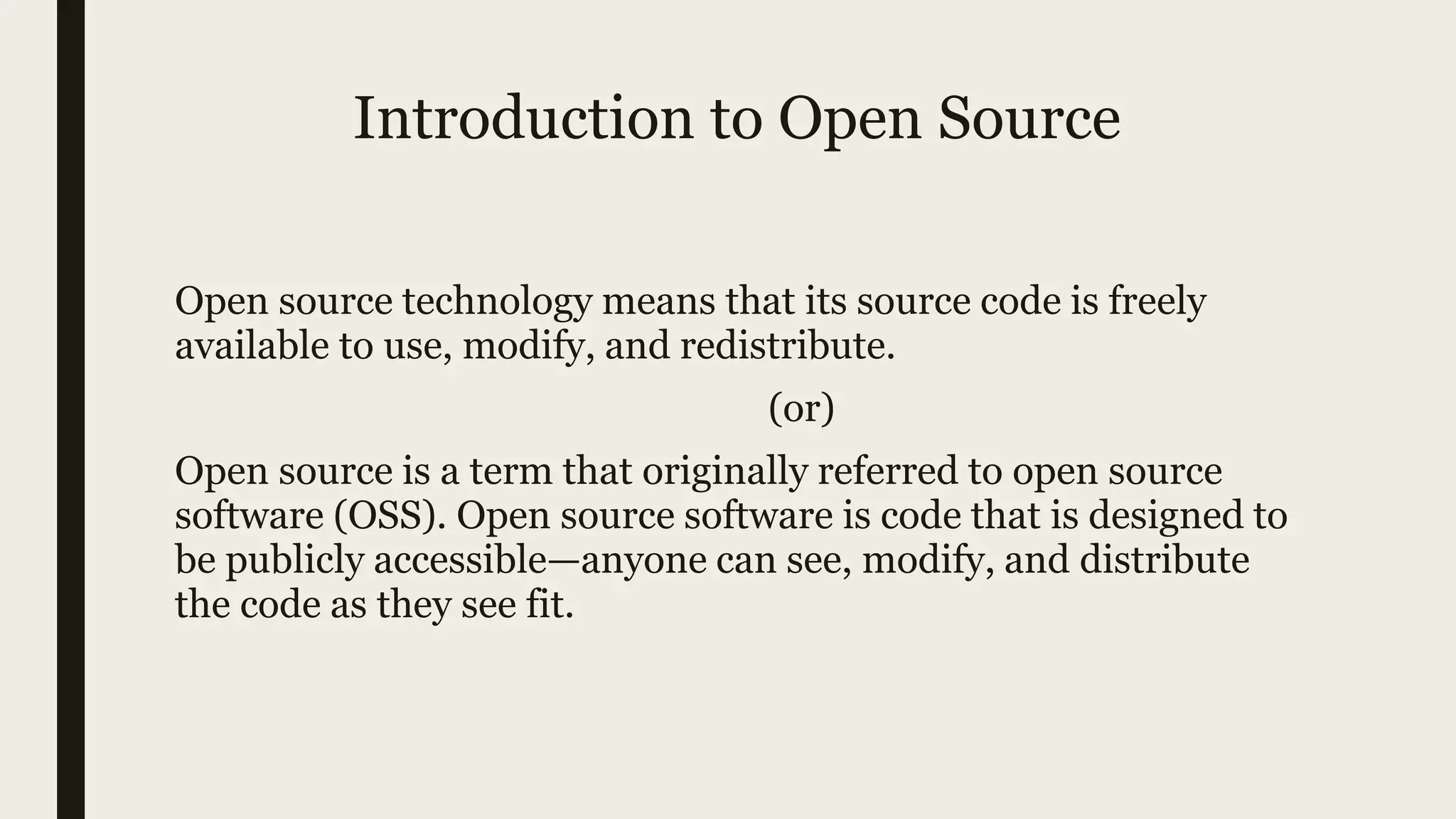 Introduction to Open Source

Open source technology means that its source code is freely available to use, modify, and redistribute.

(or)

Open source is a term that originally referred to open source software (OSS). Open source software is code that is designed to be publicly accessible—anyone can see, modify, and distribute the code as they see fit.